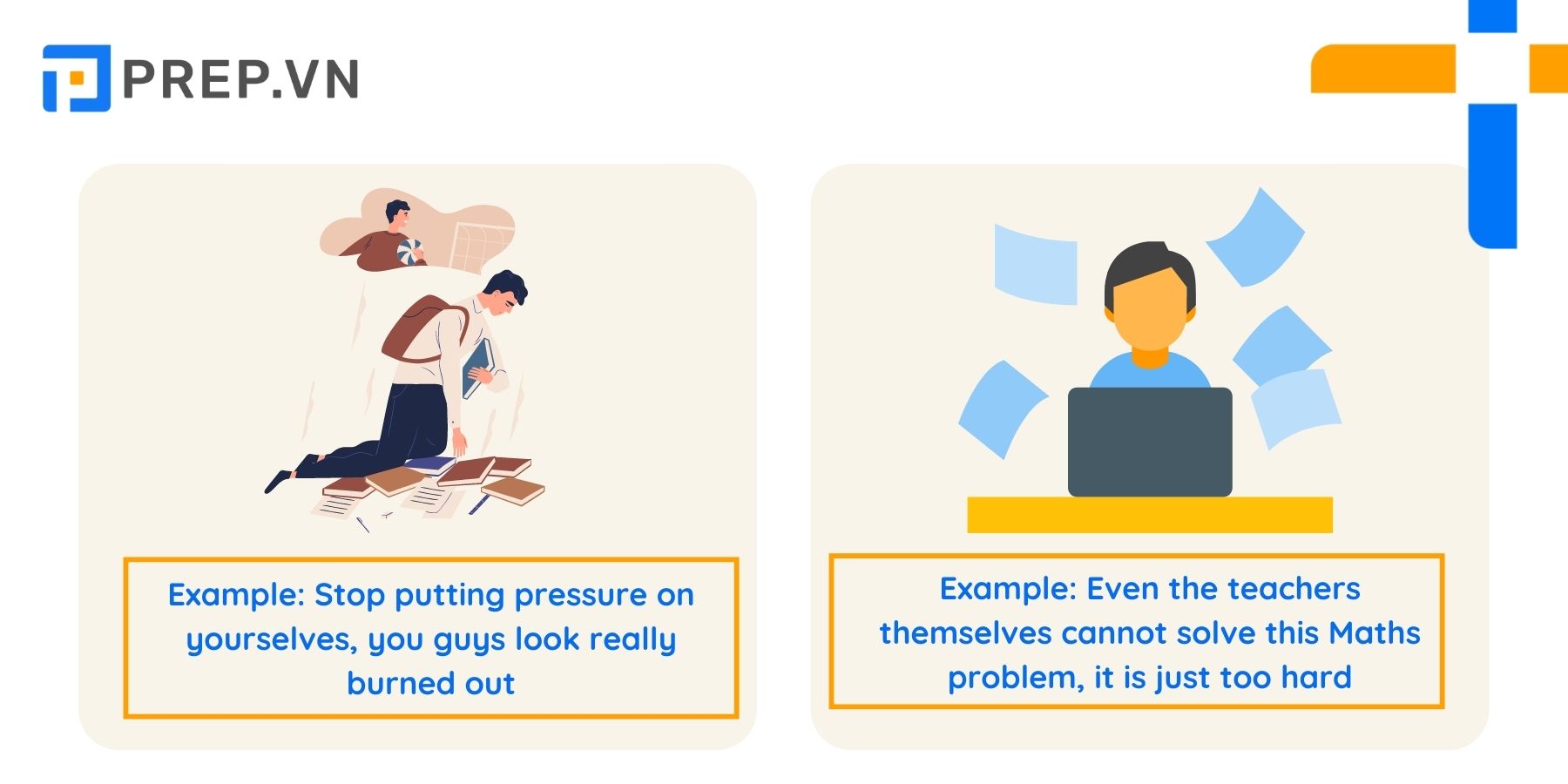 PREP.VN

Example: Stop putting pressure on yourselves, you guys look really burned out

Example: Even the teachers themselves cannot solve this Maths problem, it is just too hard